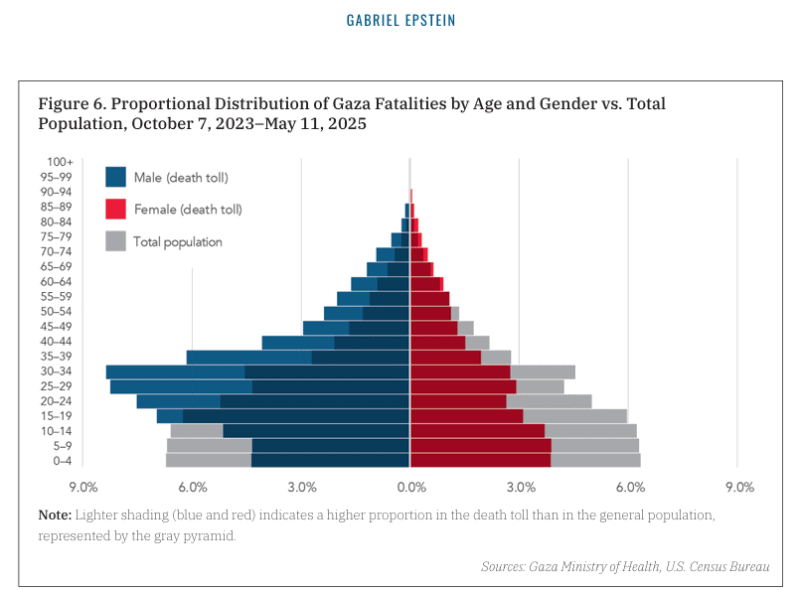 GABRIEL EPSTEIN

Figure 6. Proportional Distribution of Gaza Fatalities by Age and Gender vs. Total Population, October 7, 2023–May 11, 2025

Male (death toll)

Female (death toll)

Total population

100+
95–99
90–94
85–89
80–84
75–79
70–74
65–69
60–64
55–59
50–54
45–49
40–44
35–39
30–34
25–29
20–24
15–19
10–14
5–9
0–4

9.0% 6.0% 3.0% 0.0% 3.0% 6.0% 9.0%

Note: Lighter shading (blue and red) indicates a higher proportion in the death toll than in the general population, represented by the gray pyramid.

Sources: Gaza Ministry of Health, U.S. Census Bureau